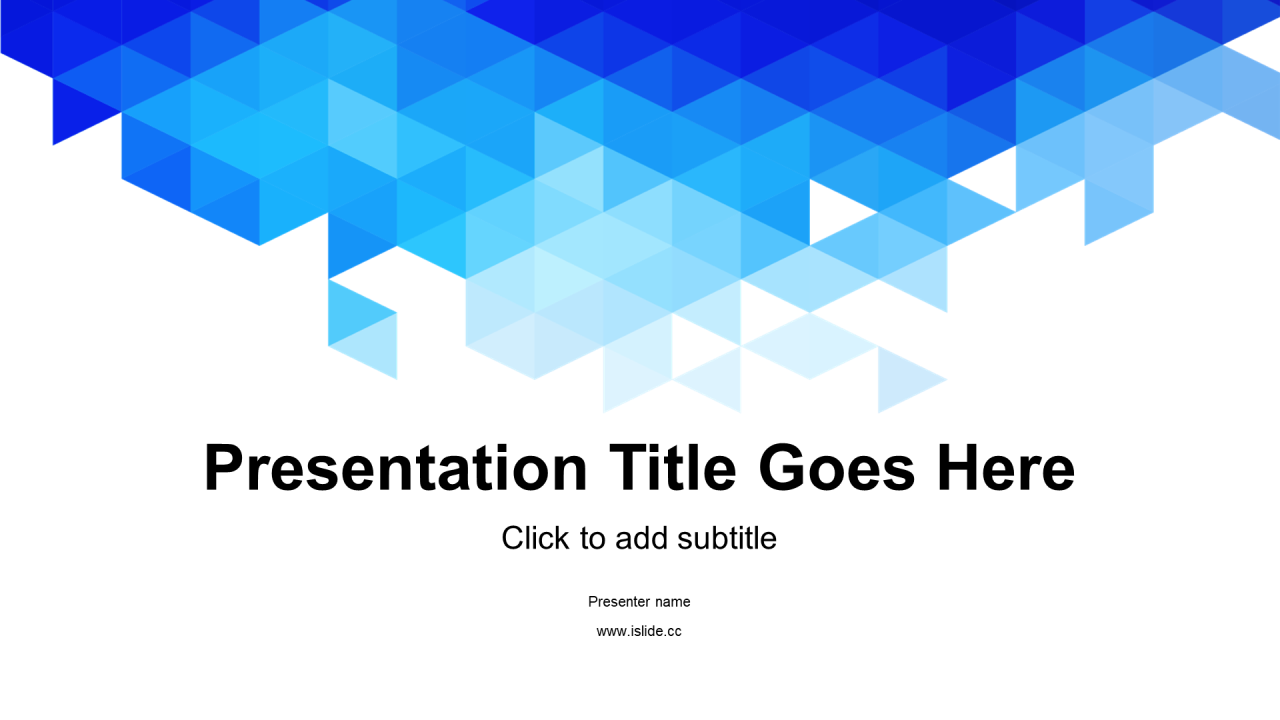 Presentation Title Goes Here

Click to add subtitle

Presenter name

www.islide.cc